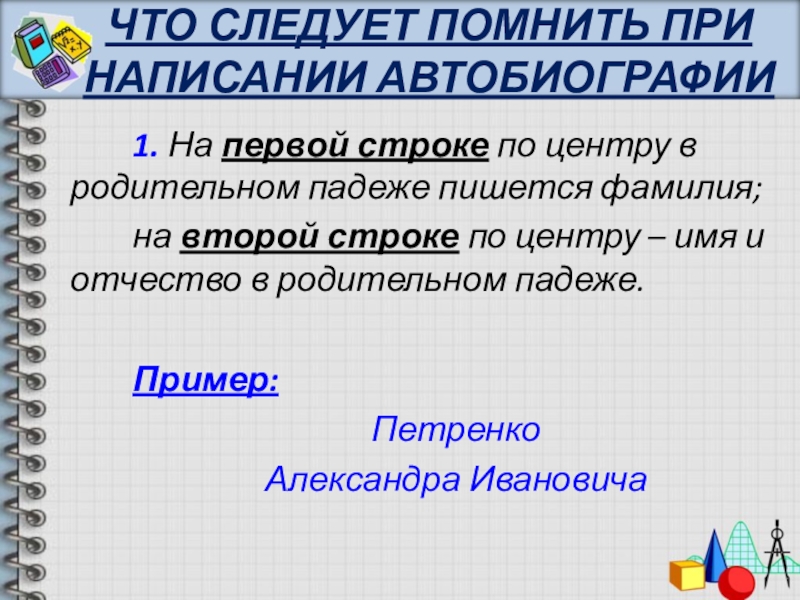 ЧТО СЛЕДУЕТ ПОМНИТЬ ПРИ НАПИСАНИИ АВТОБИОГРАФИИ

1. На первой строке по центру в родительном падеже пишется фамилия;

на второй строке по центру – имя и отчество в родительном падеже.

Пример:

Петренко

Александра Ивановича